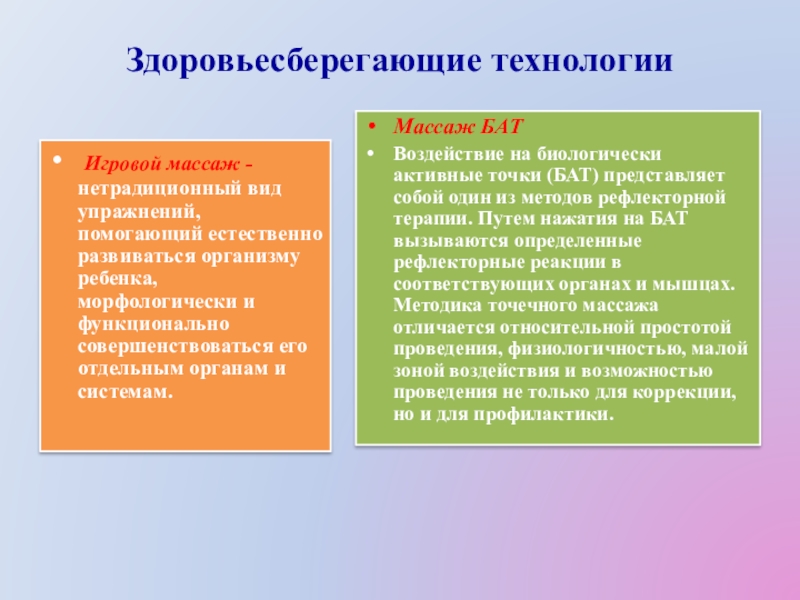 Здоровьесберегающие технологии

• Игровой массаж - нетрадиционный вид упражнений, помогающий естественно развиваться организму ребенка, морфологически и функционально совершенствоваться его отдельным органам и системам.

• Массаж БАТ

• Воздействие на биологически активные точки (БАТ) представляет собой один из методов рефлекторной терапии. Путем нажатия на БАТ вызываются определенные рефлекторные реакции в соответствующих органах и мышцах. Методика точечного массажа отличается относительной простотой проведения, физиологичностью, малой зоной воздействия и возможностью проведения не только для коррекции, но и для профилактики.